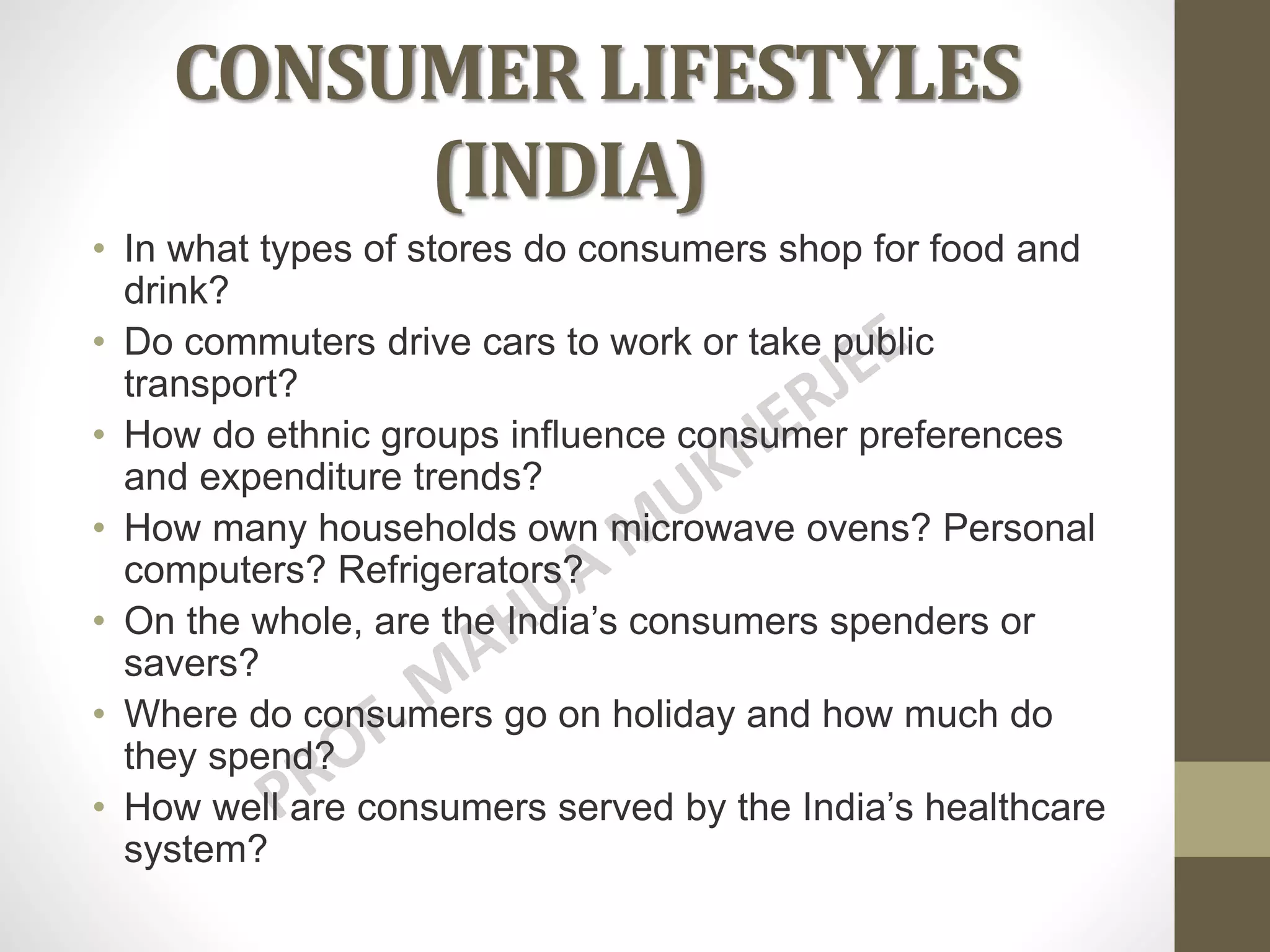 CONSUMER LIFESTYLES (INDIA)

• In what types of stores do consumers shop for food and drink?
• Do commuters drive cars to work or take public transport?
• How do ethnic groups influence consumer preferences and expenditure trends?
• How many households own microwave ovens? Personal computers? Refrigerators?
• On the whole, are the India's consumers spenders or savers?
• Where do consumers go on holiday and how much do they spend?
• How well are consumers served by the India's healthcare system?

PROF. MAHUA MUKHERJEE